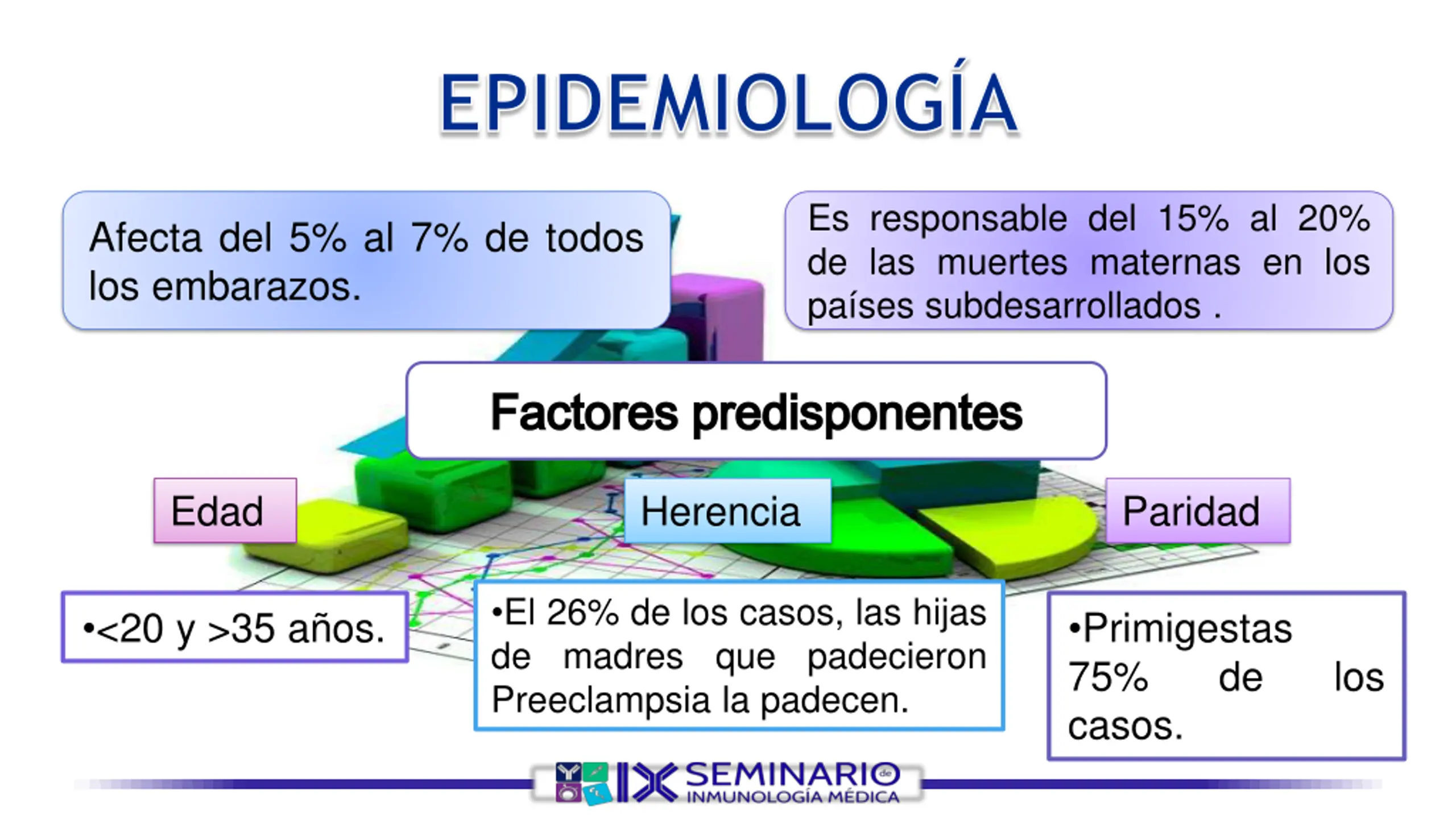 EPIDEMIOLOGÍA

Afecta del 5% al 7% de todos los embarazos.

Es responsable del 15% al 20% de las muertes maternas en los países subdesarrollados .

Factores predisponentes

Edad

Herencia

Paridad

•<20 y >35 años.

•El 26% de los casos, las hijas de madres que padecieron Preeclampsia la padecen.

•Primigestas 75% de los casos.

IX SEMINARIO de INMUNOLOGÍA MÉDICA